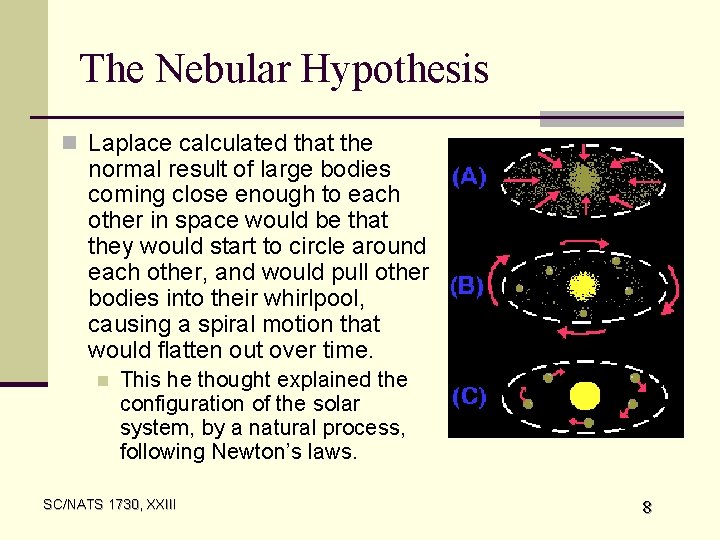 The Nebular Hypothesis

Laplace calculated that the normal result of large bodies coming close enough to each other in space would be that they would start to circle around each other, and would pull other bodies into their whirlpool, causing a spiral motion that would flatten out over time.

This he thought explained the configuration of the solar system, by a natural process, following Newton's laws.

(A)

(B)

(C)

SC/NATS 1730, XXIII

8